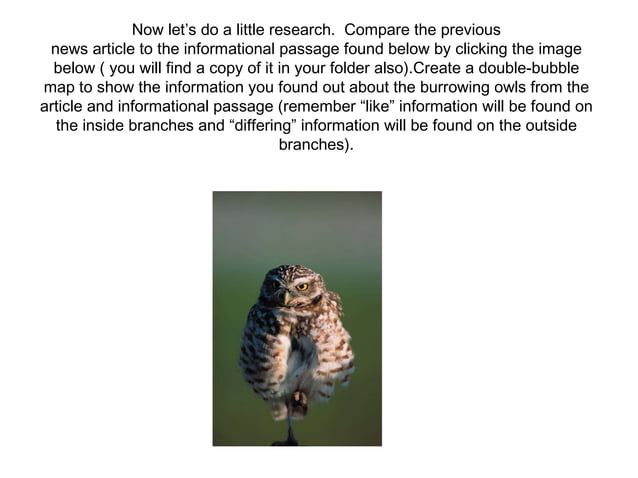 Now let's do a little research. Compare the previous news article to the informational passage found below by clicking the image below ( you will find a copy of it in your folder also).Create a double-bubble map to show the information you found out about the burrowing owls from the article and informational passage (remember "like" information will be found on the inside branches and "differing" information will be found on the outside branches).